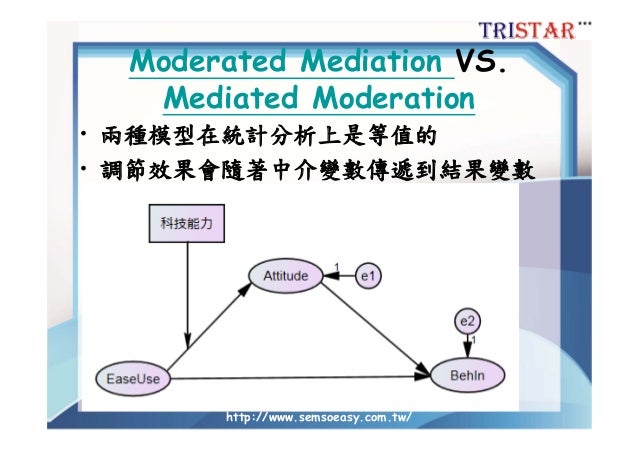 TRISTAR

Moderated Mediation VS.
Mediated Moderation

• 兩種模型在統計分析上是等值的
• 調節效果會隨著中介變數傳遞到結果變數

科技能力

Attitude

1

e1

e2

1

EaseUse

BehIn

http://www.semsoeasy.com.tw/